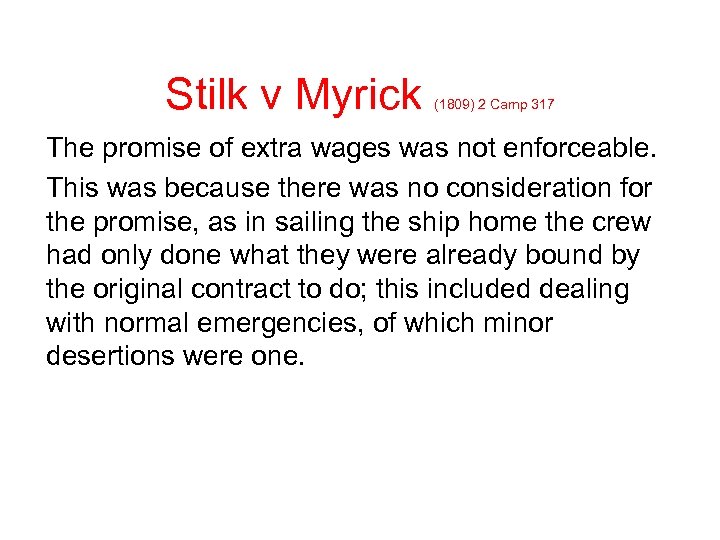 Stilk v Myrick (1809) 2 Camp 317

The promise of extra wages was not enforceable.

This was because there was no consideration for the promise, as in sailing the ship home the crew had only done what they were already bound by the original contract to do; this included dealing with normal emergencies, of which minor desertions were one.